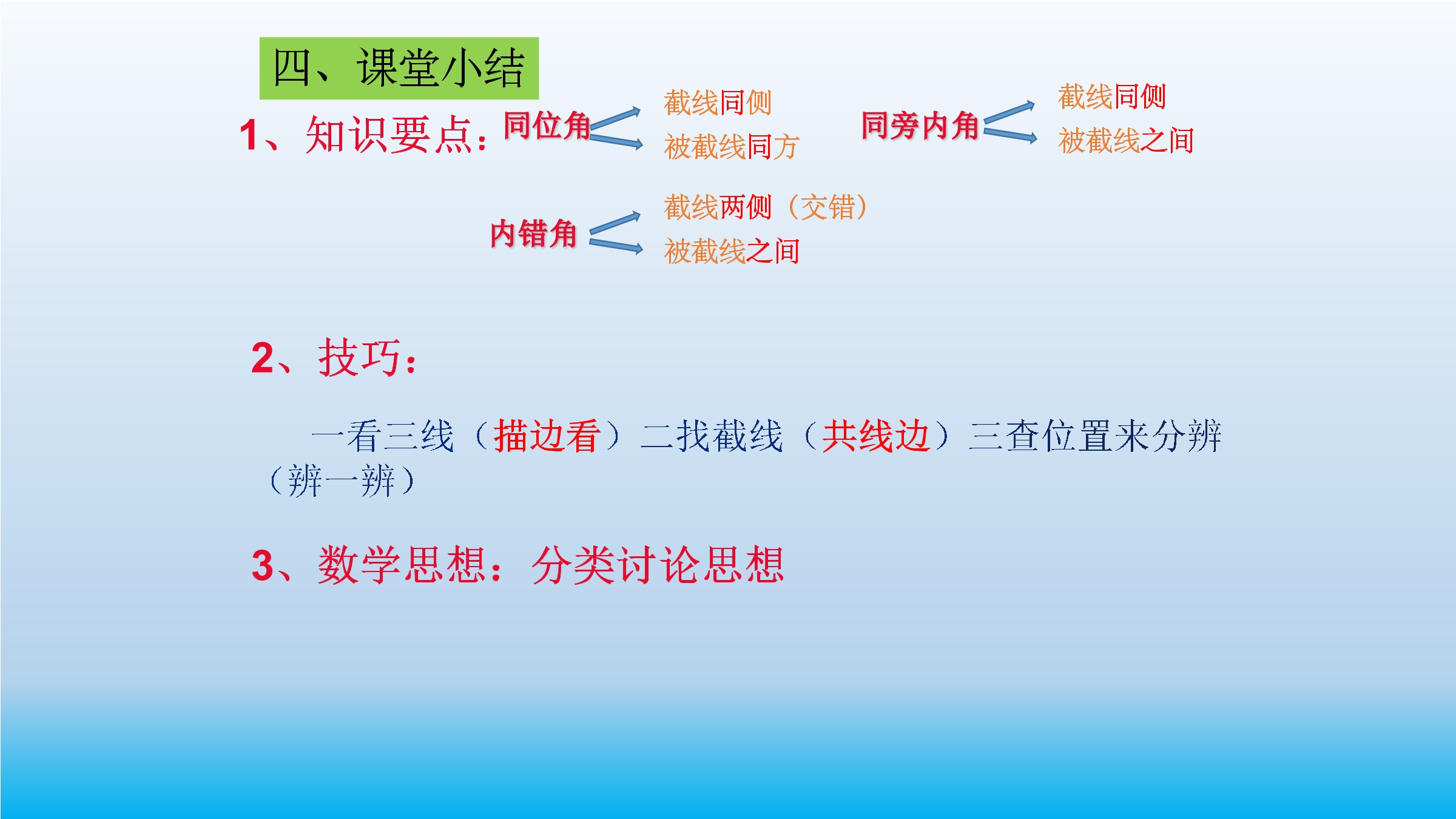 四、课堂小结

1、知识要点：

同位角

截线同侧

被截线同方

同旁内角

截线同侧

被截线之间

内错角

截线两侧（交错）

被截线之间

2、技巧：

一看三线（描边看）二找截线（共线边）三查位置来分辨（辨一辨）

3、数学思想：分类讨论思想